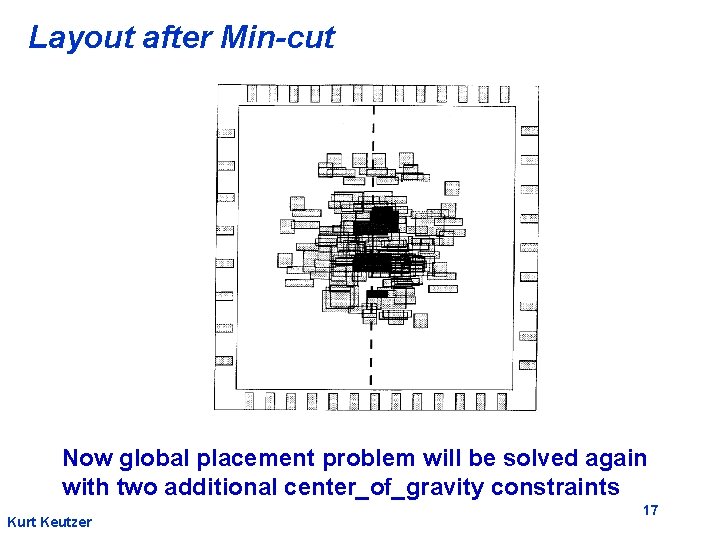 Layout after Min-cut

Now global placement problem will be solved again with two additional center_of_gravity constraints

17

Kurt Keutzer